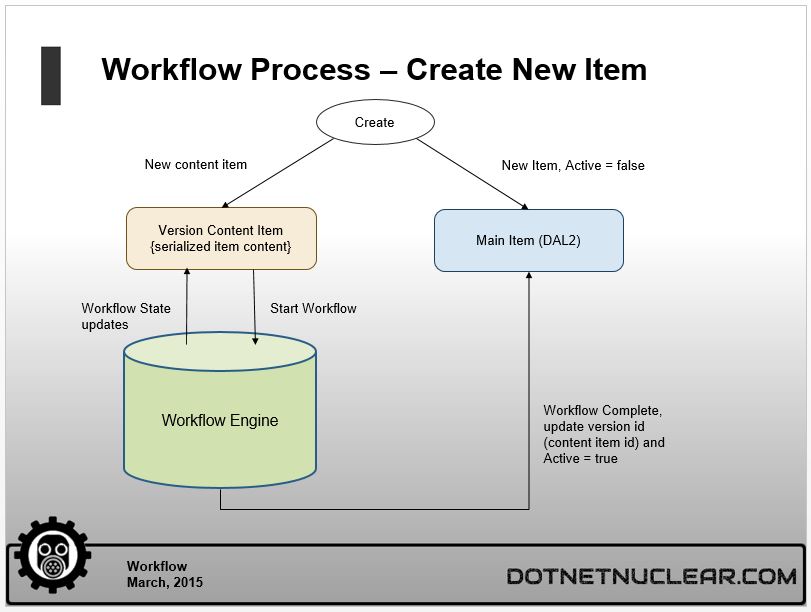 Workflow Process – Create New Item

Create

New content item

New Item, Active = false

Version Content Item
{serialized item content}

Main Item (DAL2)

Workflow State updates

Start Workflow

Workflow Engine

Workflow Complete, update version id (content item id) and Active = true

Workflow
March, 2015

DOTNETNUCLEAR.COM